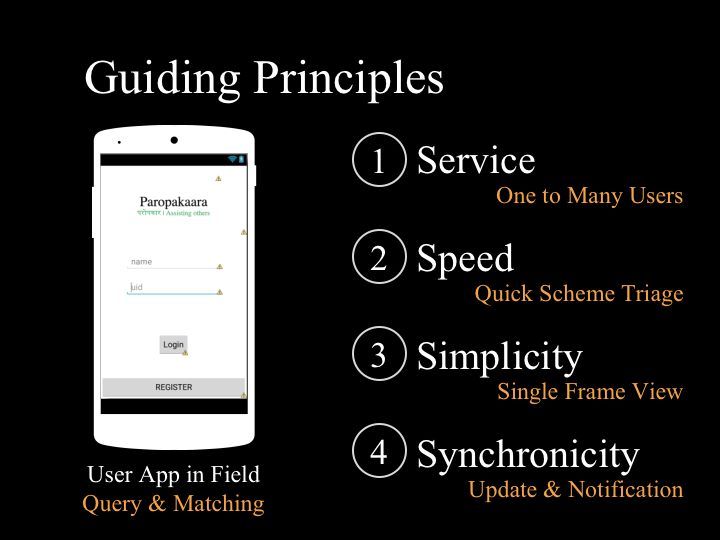 Guiding Principles

Paropakaara
परोपकार | Assisting others

name

uid

Login

REGISTER

User App in Field
Query & Matching

1 Service
One to Many Users

2 Speed
Quick Scheme Triage

3 Simplicity
Single Frame View

4 Synchronicity
Update & Notification